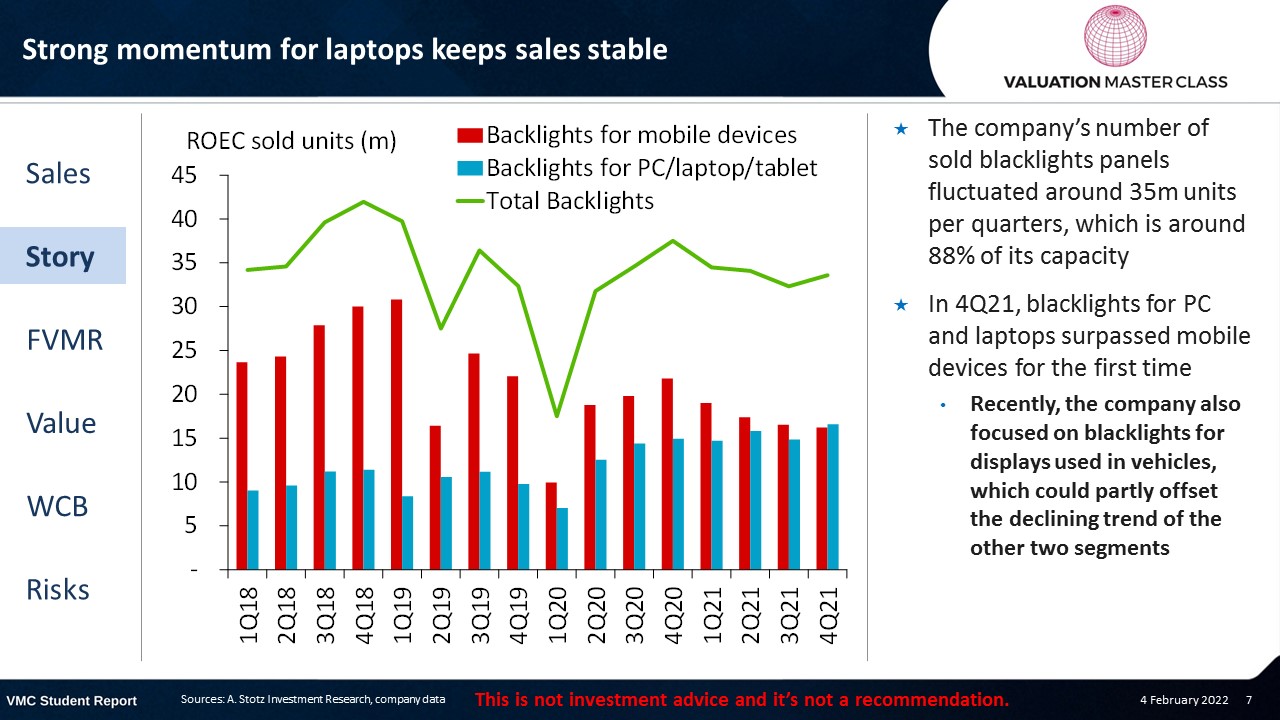 Strong momentum for laptops keeps sales stable

VALUATION MASTER CLASS

Sales

Story

FVMR

Value

WCB

Risks

ROEC sold units (m)

Backlights for mobile devices
Backlights for PC/laptop/tablet
Total Backlights

45
40
35
30
25
20
15
10
5
-

1Q18 2Q18 3Q18 4Q18 1Q19 2Q19 3Q19 4Q19 1Q20 2Q20 3Q20 4Q20 1Q21 2Q21 3Q21 4Q21

The company's number of sold blacklights panels fluctuated around 35m units per quarters, which is around 88% of its capacity

In 4Q21, blacklights for PC and laptops surpassed mobile devices for the first time

Recently, the company also focused on blacklights for displays used in vehicles, which could partly offset the declining trend of the other two segments

VMC Student Report

Sources: A. Stotz Investment Research, company data

This is not investment advice and it's not a recommendation.

4 February 2022 7